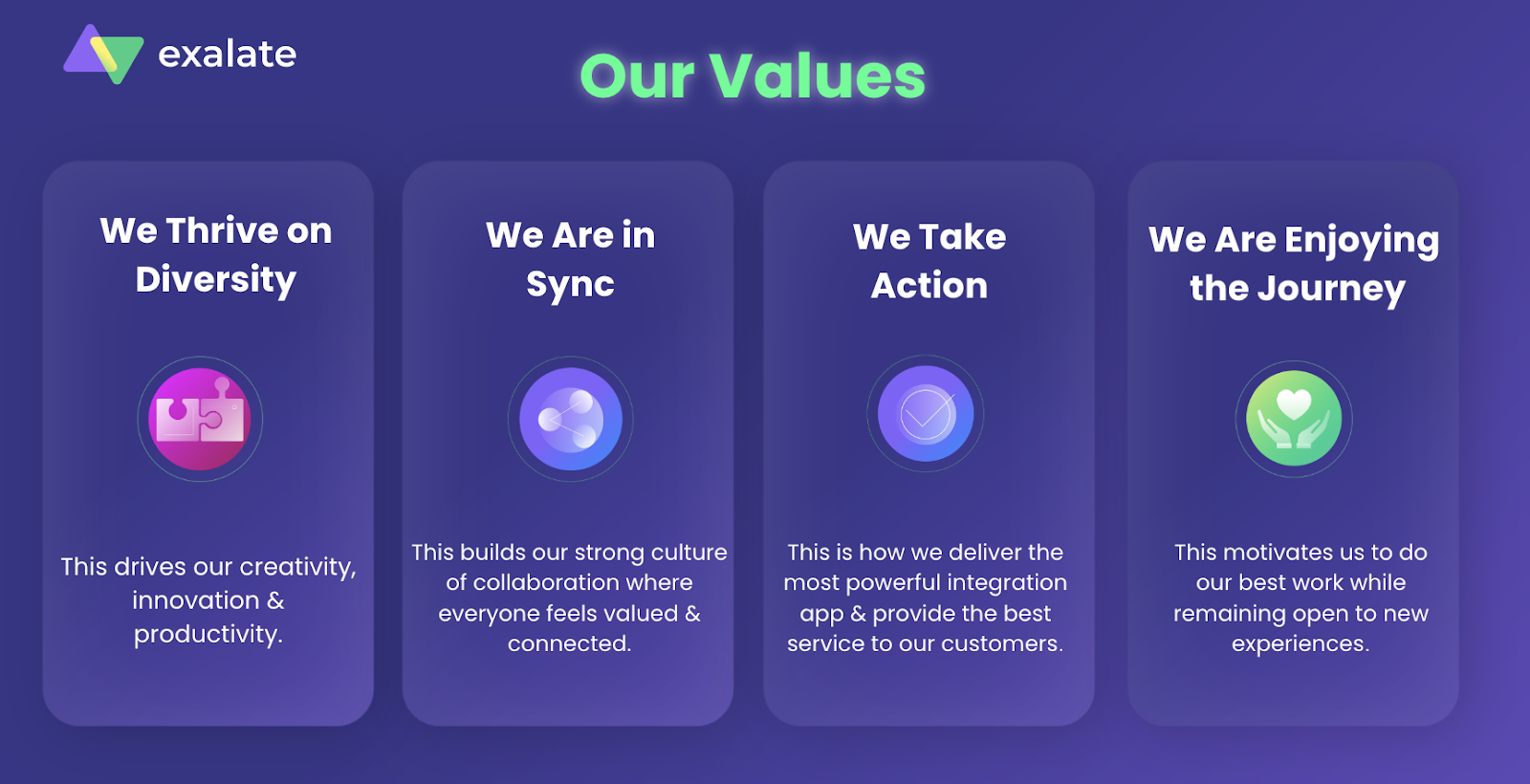 exalate

Our Values

We Thrive on Diversity

This drives our creativity, innovation & productivity.

We Are in Sync

This builds our strong culture of collaboration where everyone feels valued & connected.

We Take Action

This is how we deliver the most powerful integration app & provide the best service to our customers.

We Are Enjoying the Journey

This motivates us to do our best work while remaining open to new experiences.